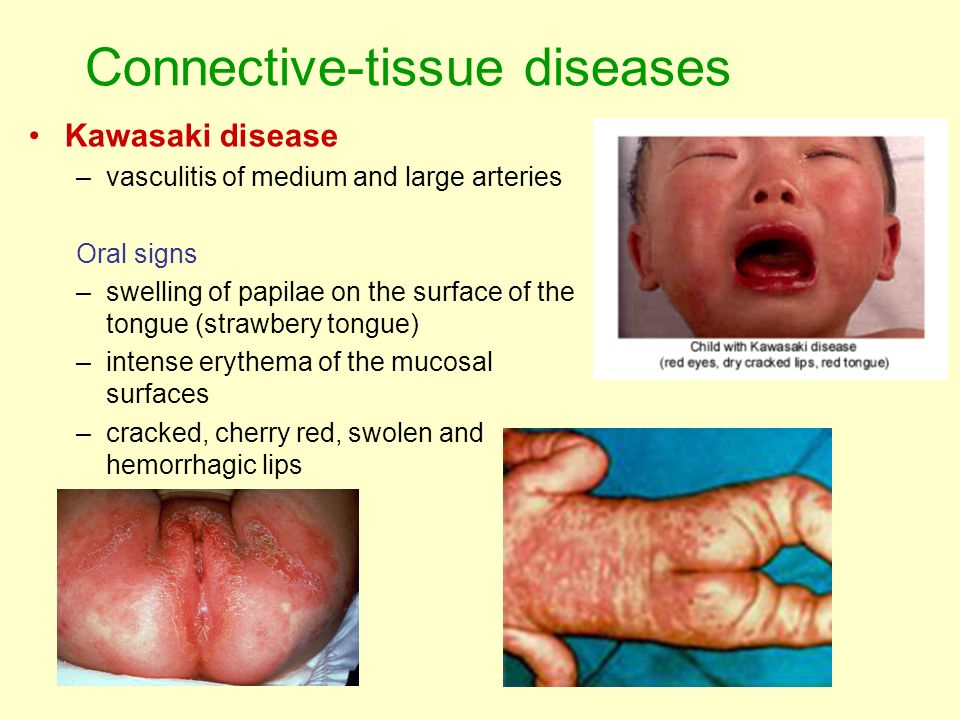 Connective-tissue diseases

• Kawasaki disease
– vasculitis of medium and large arteries

Oral signs
– swelling of papilae on the surface of the tongue (strawbery tongue)
– intense erythema of the mucosal surfaces
– cracked, cherry red, swolen and hemorrhagic lips

Child with Kawasaki disease
(red eyes, dry cracked lips, red tongue)